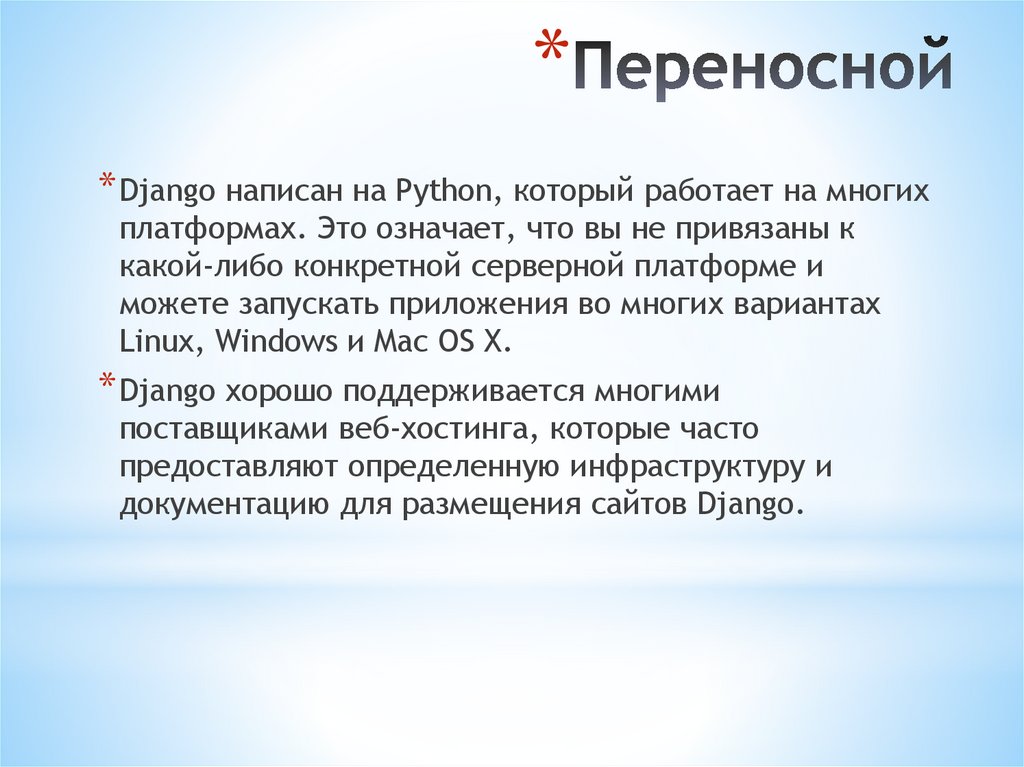 *Переносной

*Django написан на Python, который работает на многих платформах. Это означает, что вы не привязаны к какой-либо конкретной серверной платформе и можете запускать приложения во многих вариантах Linux, Windows и Mac OS X.

*Django хорошо поддерживается многими поставщиками веб-хостинга, которые часто предоставляют определенную инфраструктуру и документацию для размещения сайтов Django.